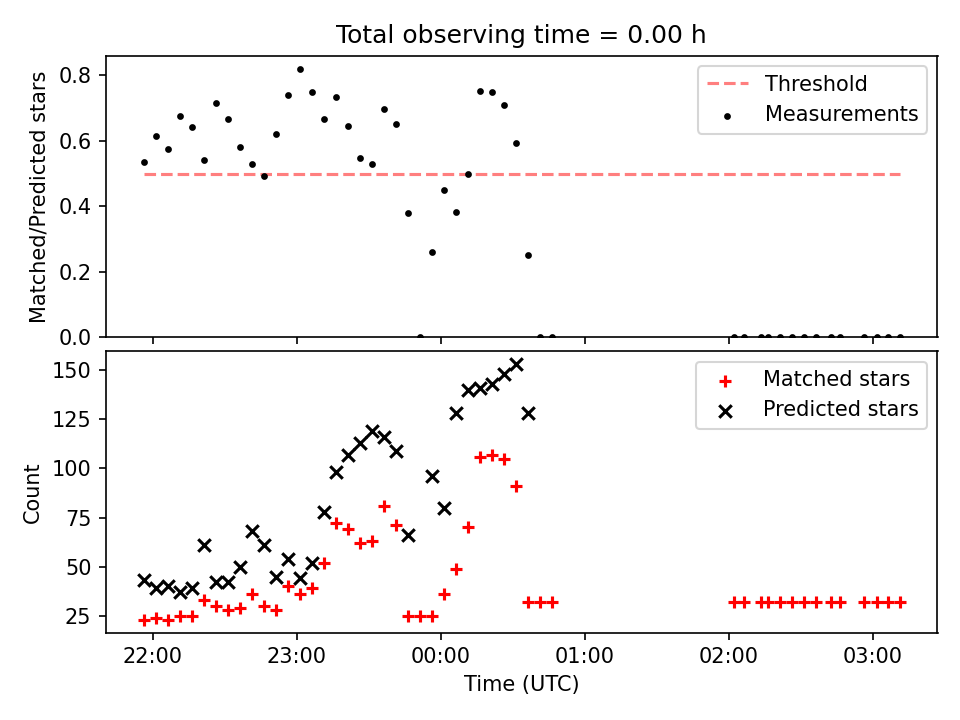 Total observing time = 0.00 h

Matched/Predicted stars

0.8
0.6
0.4
0.2
0.0

Threshold
Measurements

Count

150
125
100
75
50
25

Matched stars
Predicted stars

22:00
23:00
00:00
01:00
02:00
03:00

Time (UTC)